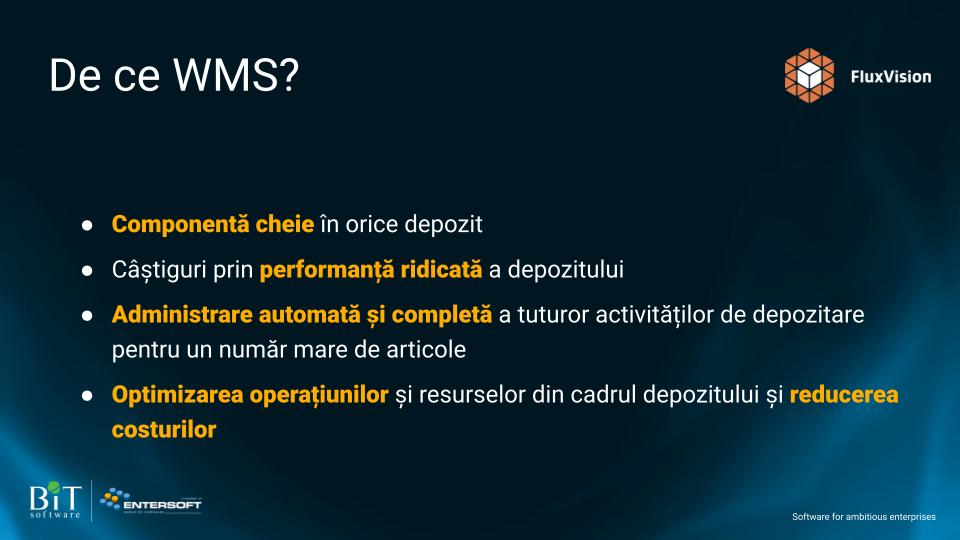 De ce WMS?

FluxVision

● Componentă cheie în orice depozit

● Câștiguri prin performanță ridicată a depozitului

● Administrare automată și completă a tuturor activităților de depozitare pentru un număr mare de articole

● Optimizarea operațiunilor și resurselor din cadrul depozitului și reducerea costurilor

BiT software

ENTERSOFT

Software for ambitious enterprises